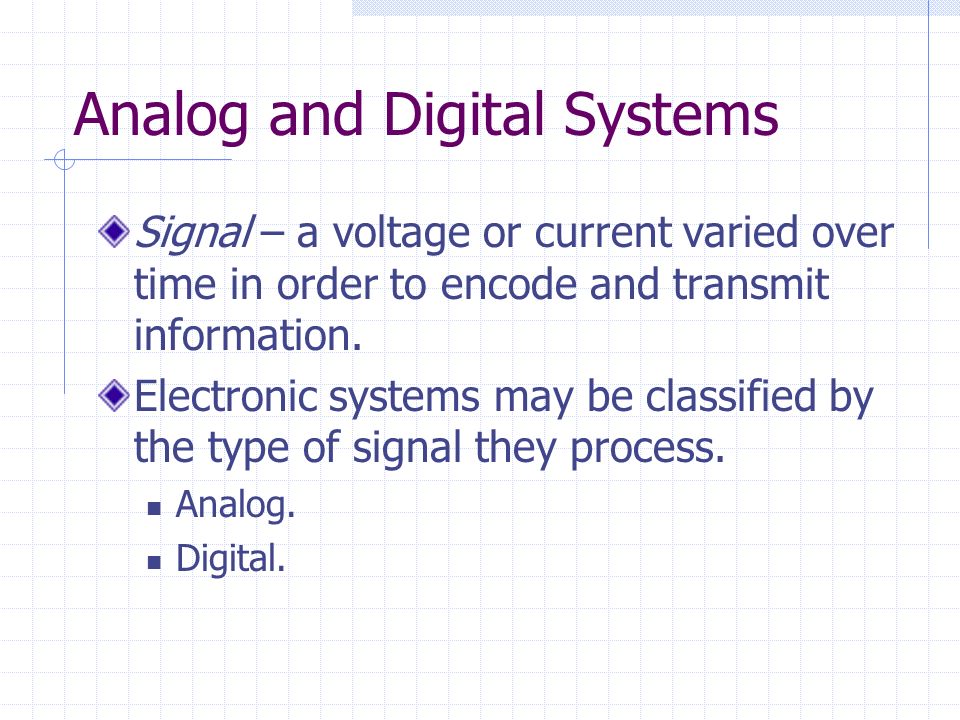 Analog and Digital Systems

Signal – a voltage or current varied over time in order to encode and transmit information.

Electronic systems may be classified by the type of signal they process.

Analog.

Digital.